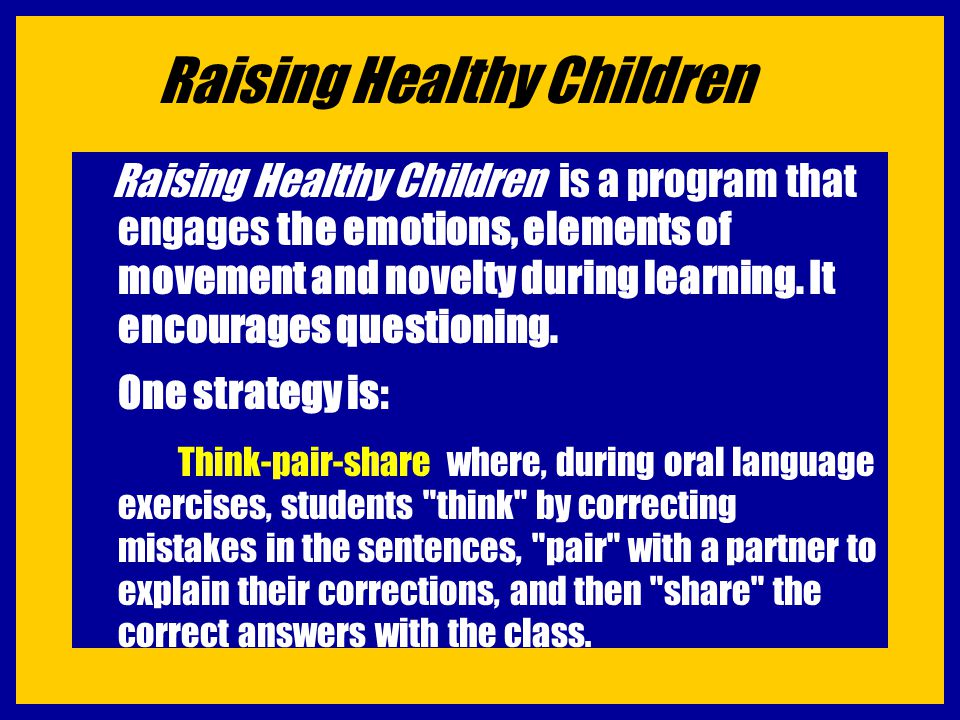 Raising Healthy Children

Raising Healthy Children is a program that engages the emotions, elements of movement and novelty during learning. It encourages questioning.

One strategy is:

Think-pair-share where, during oral language exercises, students "think" by correcting mistakes in the sentences, "pair" with a partner to explain their corrections, and then "share" the correct answers with the class.